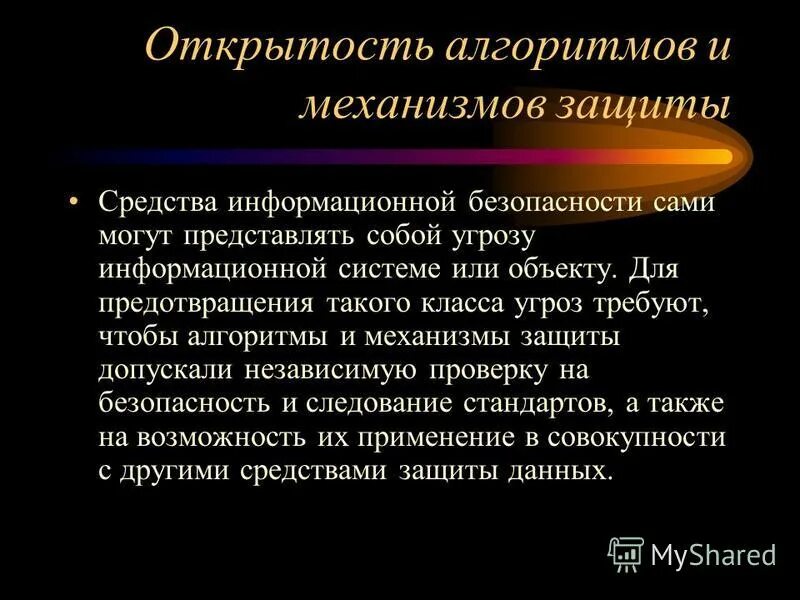 Открытость алгоритмов и механизмов защиты

• Средства информационной безопасности сами могут представлять собой угрозу информационной системе или объекту. Для предотвращения такого класса угроз требуют, чтобы алгоритмы и механизмы защиты допускали независимую проверку на безопасность и следование стандартов, а также на возможность их применение в совокупности с другими средствами защиты данных.

MyShared